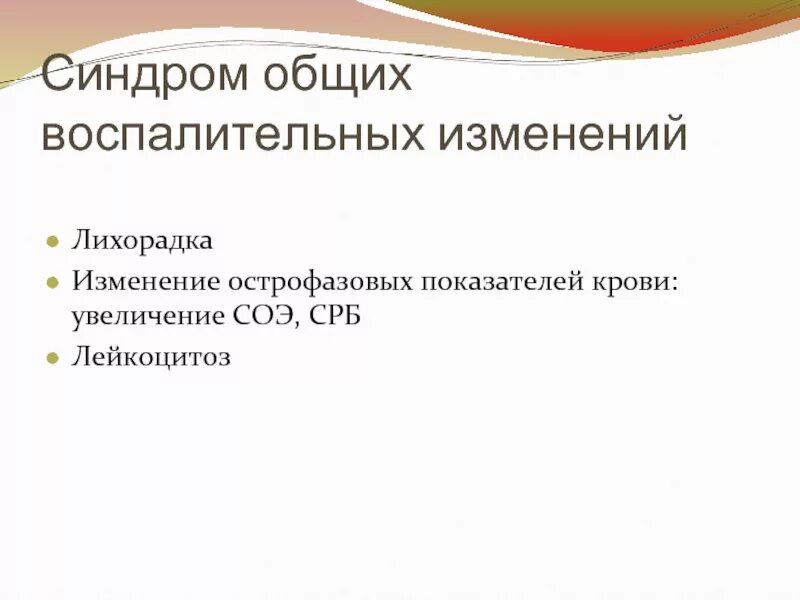 Синдром общих воспалительных изменений

Лихорадка
Изменение острофазовых показателей крови: увеличение СОЭ, СРБ
Лейкоцитоз